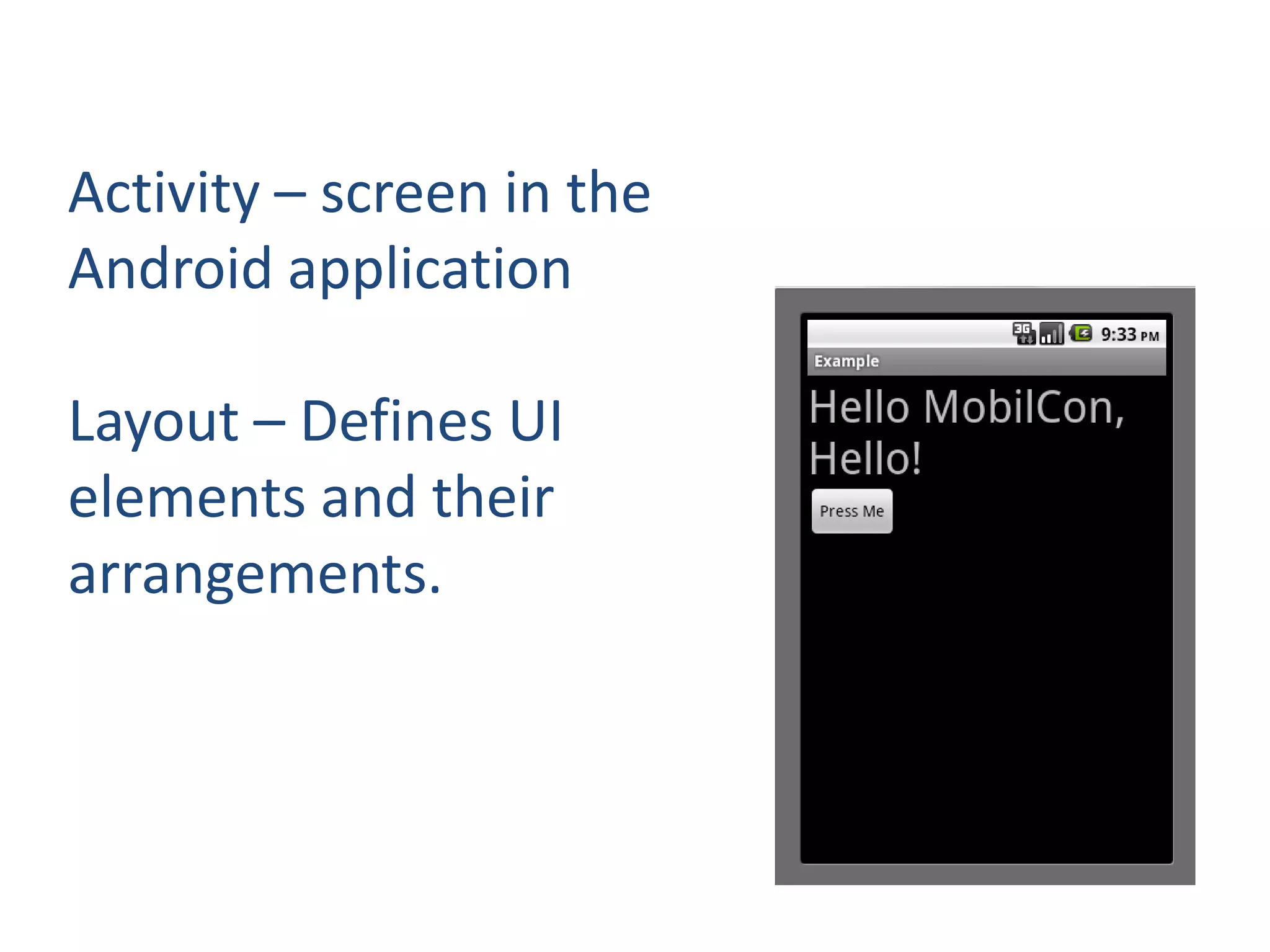 Activity – screen in the Android application

Layout – Defines UI elements and their arrangements.

3G 9:33 PM
Example
Hello MobilCon, Hello!
Press Me